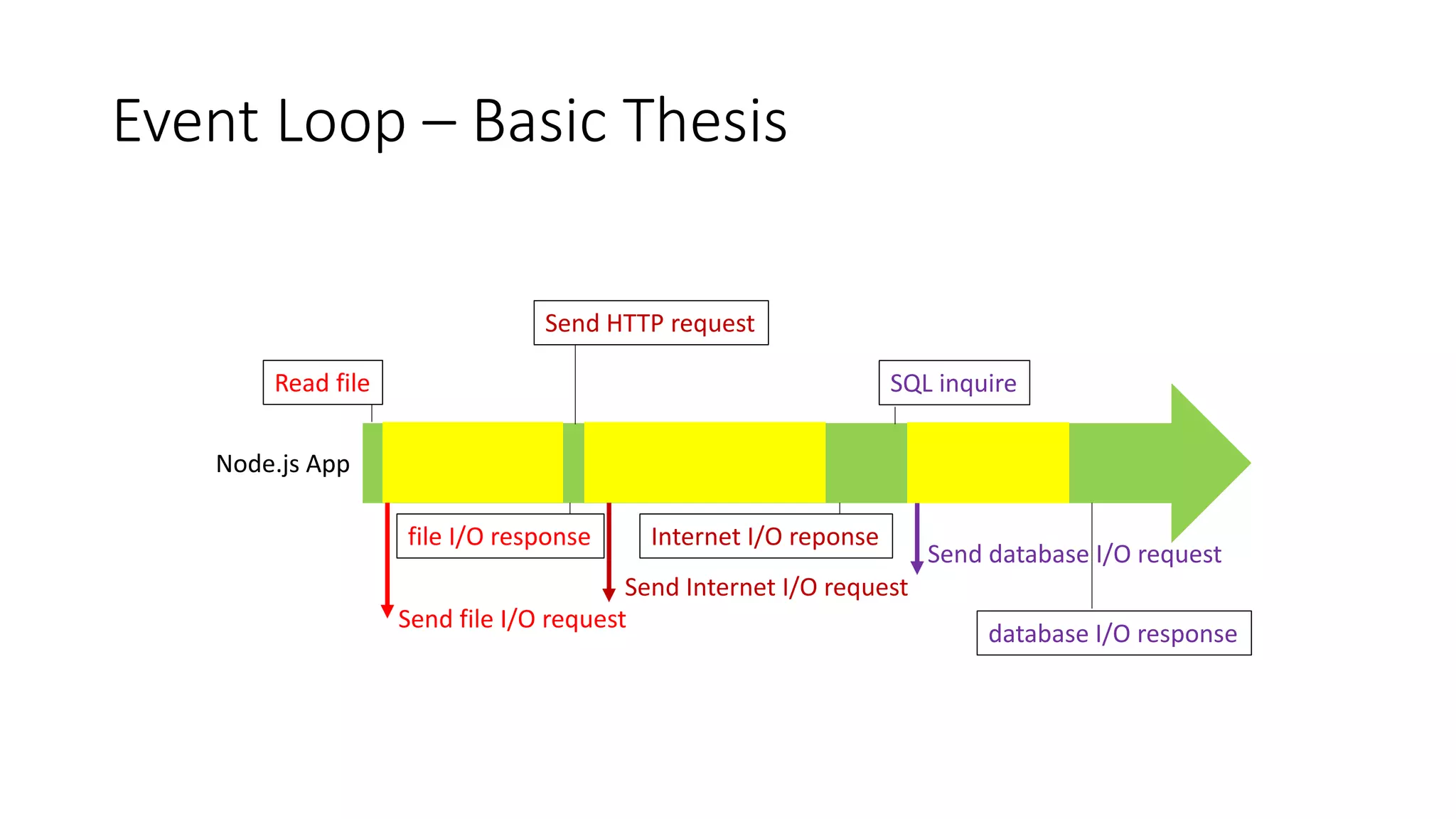 Event Loop – Basic Thesis

Send HTTP request

Read file

SQL inquire

Node.js App

file I/O response

Internet I/O reponse

Send database I/O request

Send Internet I/O request

Send file I/O request

database I/O response